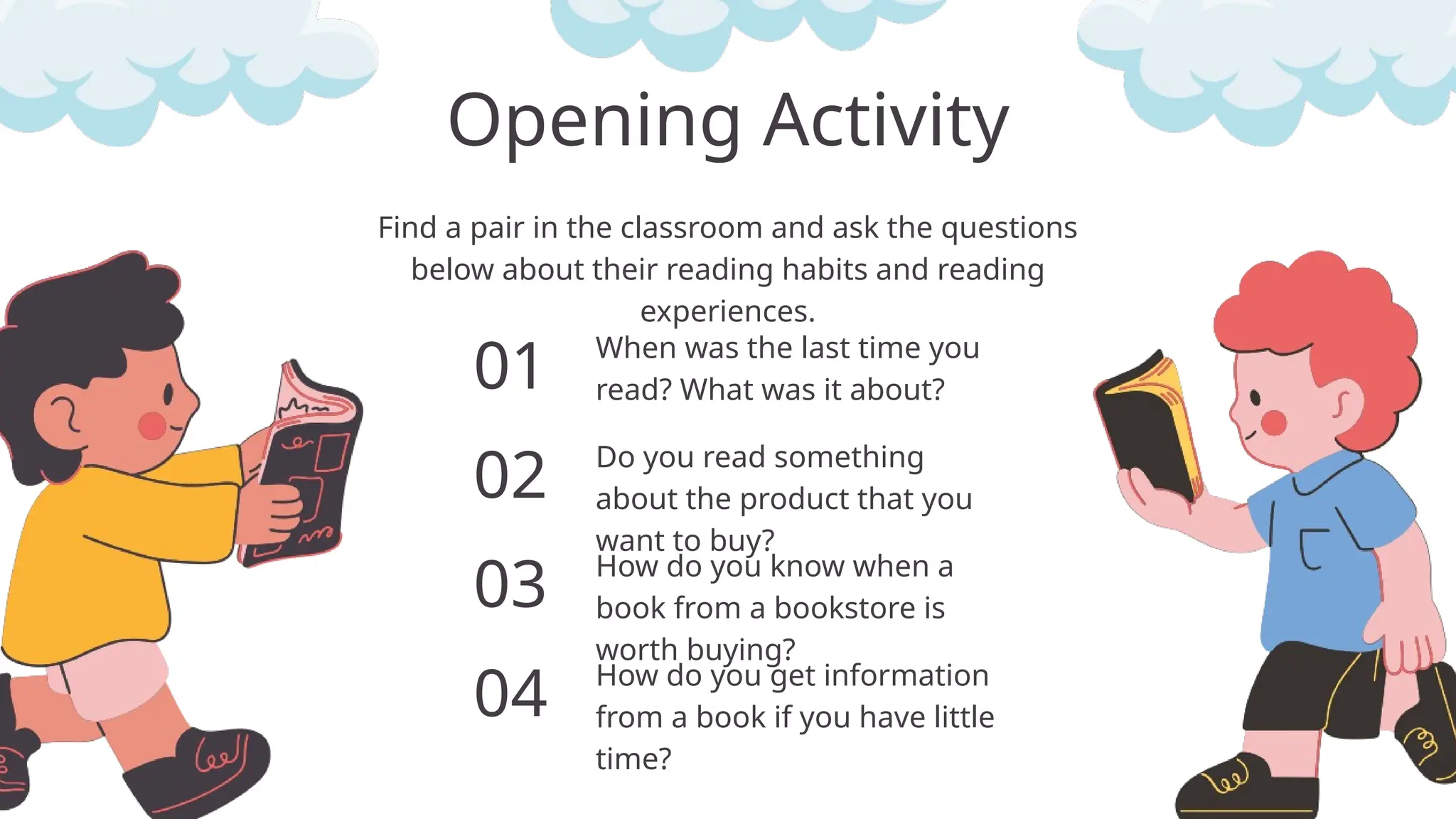 Opening Activity

Find a pair in the classroom and ask the questions below about their reading habits and reading experiences.

01 When was the last time you read? What was it about?

02 Do you read something about the product that you want to buy?

03 How do you know when a book from a bookstore is worth buying?

04 How do you get information from a book if you have little time?